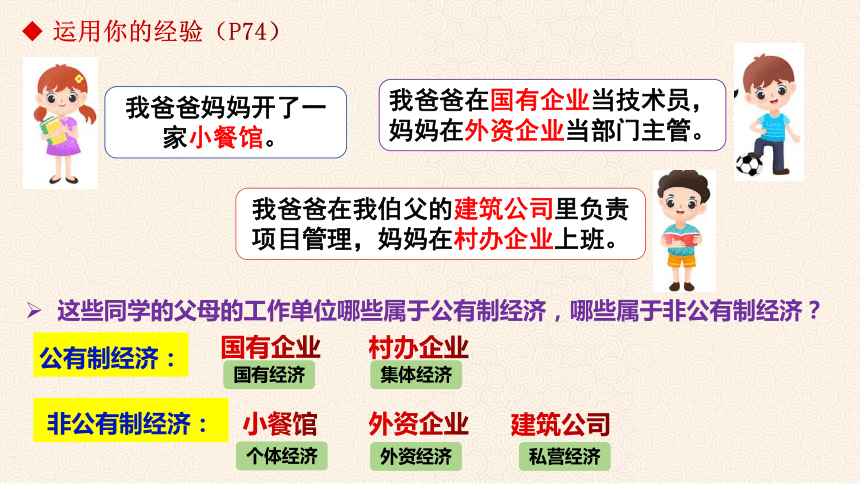 ◆ 运用你的经验（P74）

我爸爸妈妈开了一家小餐馆。

我爸爸在国有企业当技术员，妈妈在外资企业当部门主管。

我爸爸在我伯父的建筑公司里负责项目管理，妈妈在村办企业上班。

➢ 这些同学的父母的工作单位哪些属于公有制经济，哪些属于非公有制经济？

公有制经济： 国有企业 国有经济 村办企业 集体经济

非公有制经济： 小餐馆 个体经济 外资企业 外资经济 建筑公司 私营经济